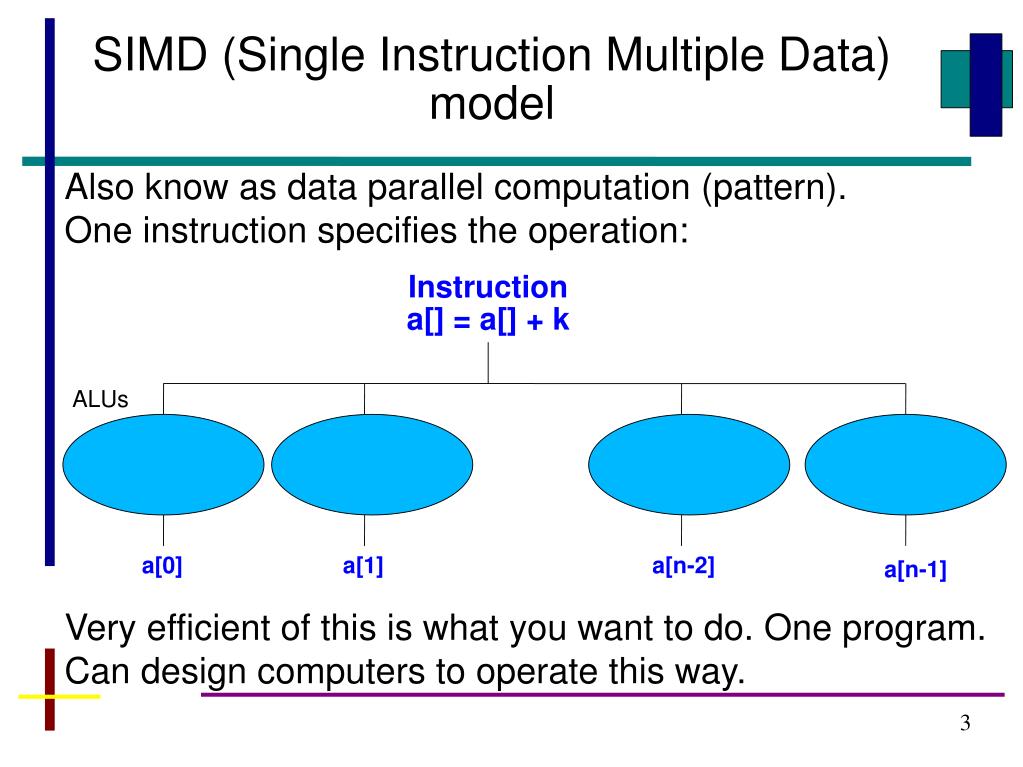 SIMD (Single Instruction Multiple Data) model

Also know as data parallel computation (pattern).
One instruction specifies the operation:

Instruction
a[] = a[] + k

ALUs

a[0]
a[1]
a[n-2]
a[n-1]

Very efficient of this is what you want to do. One program.
Can design computers to operate this way.

3